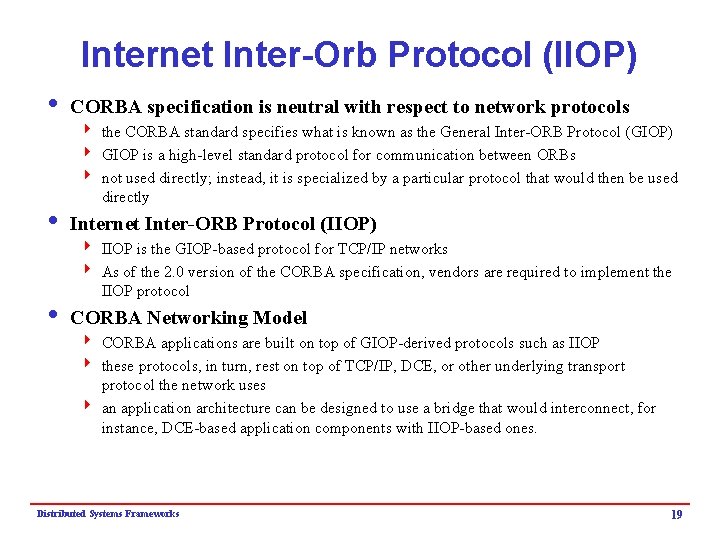 Internet Inter-Orb Protocol (IIOP)

• CORBA specification is neutral with respect to network protocols
  ‣ the CORBA standard specifies what is known as the General Inter-ORB Protocol (GIOP)
  ‣ GIOP is a high-level standard protocol for communication between ORBs
  ‣ not used directly; instead, it is specialized by a particular protocol that would then be used directly

• Internet Inter-ORB Protocol (IIOP)
  ‣ IIOP is the GIOP-based protocol for TCP/IP networks
  ‣ As of the 2.0 version of the CORBA specification, vendors are required to implement the IIOP protocol

• CORBA Networking Model
  ‣ CORBA applications are built on top of GIOP-derived protocols such as IIOP
  ‣ these protocols, in turn, rest on top of TCP/IP, DCE, or other underlying transport protocol the network uses
  ‣ an application architecture can be designed to use a bridge that would interconnect, for instance, DCE-based application components with IIOP-based ones.

Distributed Systems Frameworks
19